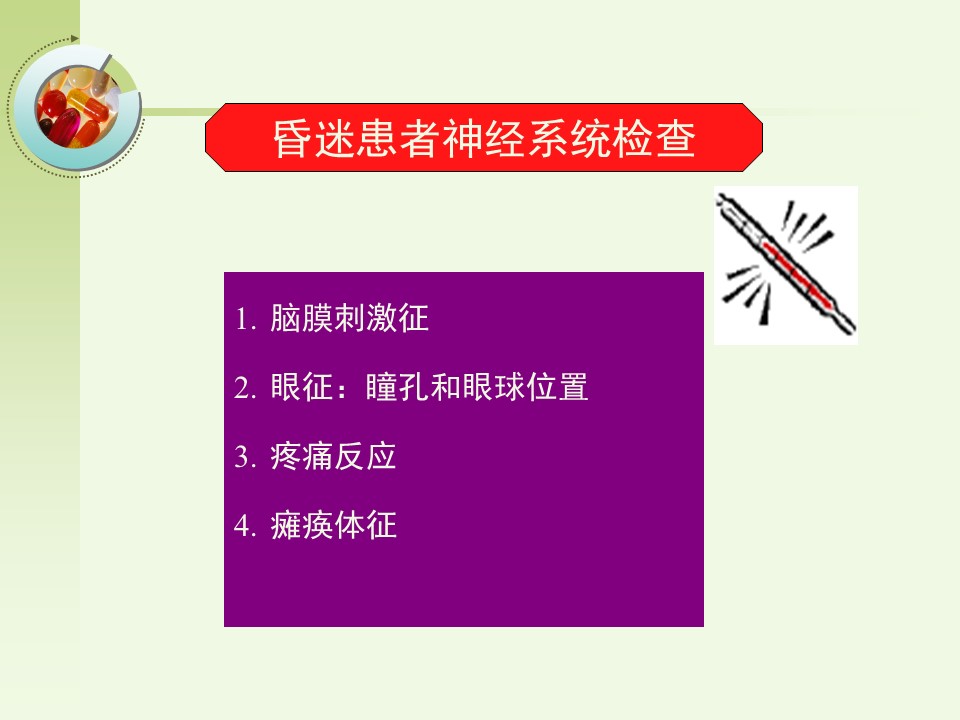 昏迷患者神经系统检查

1. 脑膜刺激征

2. 眼征：瞳孔和眼球位置

3. 疼痛反应

4. 瘫痪体征